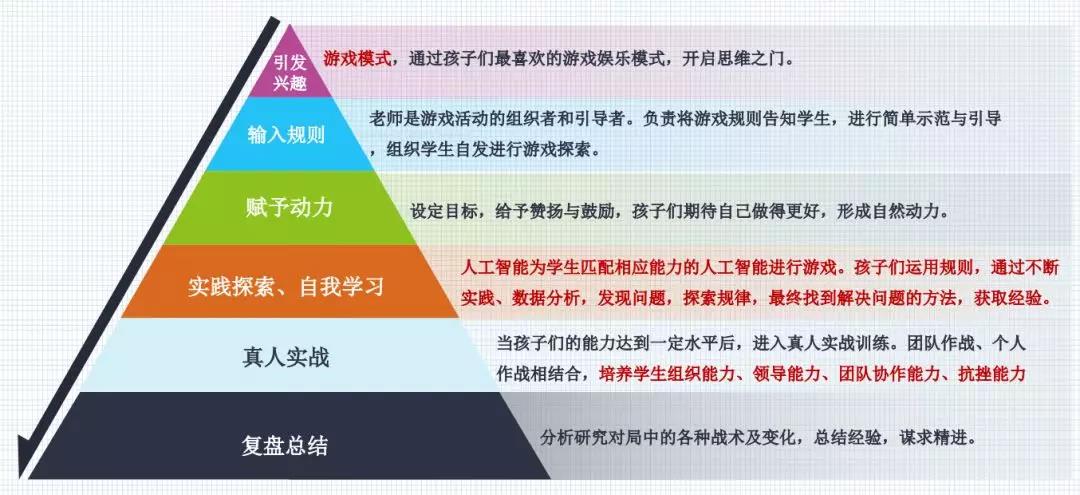 引发兴趣

游戏模式，通过孩子们最喜欢的游戏娱乐模式，开启思维之门。

输入规则

老师是游戏活动的组织者和引导者。负责将游戏规则告知学生，进行简单示范与引导，组织学生自发进行游戏探索。

赋予动力

设定目标，给予赞扬与鼓励，孩子们期待自己做得更好，形成自然动力。

实践探索、自我学习

人工智能为学生匹配相应能力的人工智能进行游戏。孩子们运用规则，通过不断实践、数据分析，发现问题，探索规律，最终找到解决问题的方法，获取经验。

真人实战

当孩子们的能力达到一定水平后，进入真人实战训练。团队作战、个人作战相结合，培养学生组织能力、领导能力、团队协作能力、抗挫能力

复盘总结

分析研究对局中的各种战术及变化，总结经验，谋求精进。